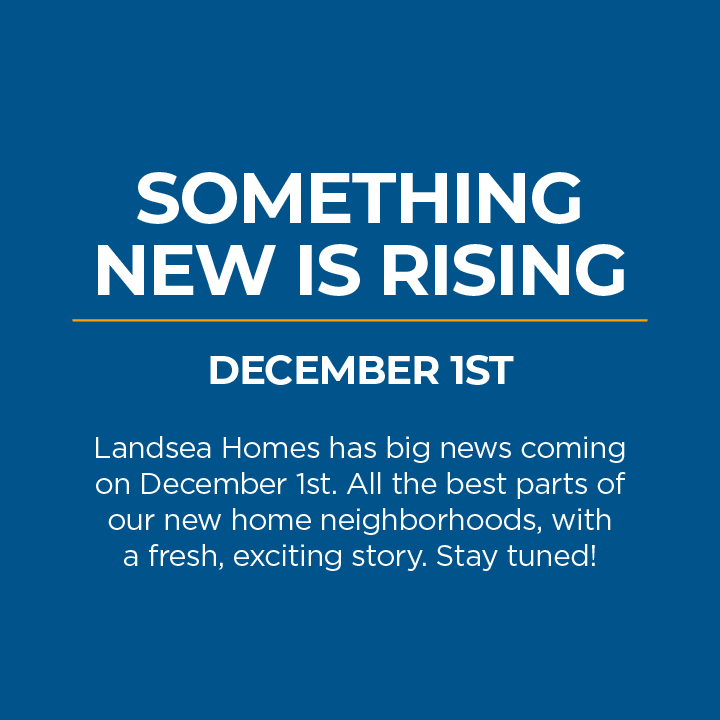 SOMETHING NEW IS RISING

DECEMBER 1ST

Landsea Homes has big news coming on December 1st. All the best parts of our new home neighborhoods, with a fresh, exciting story. Stay tuned!